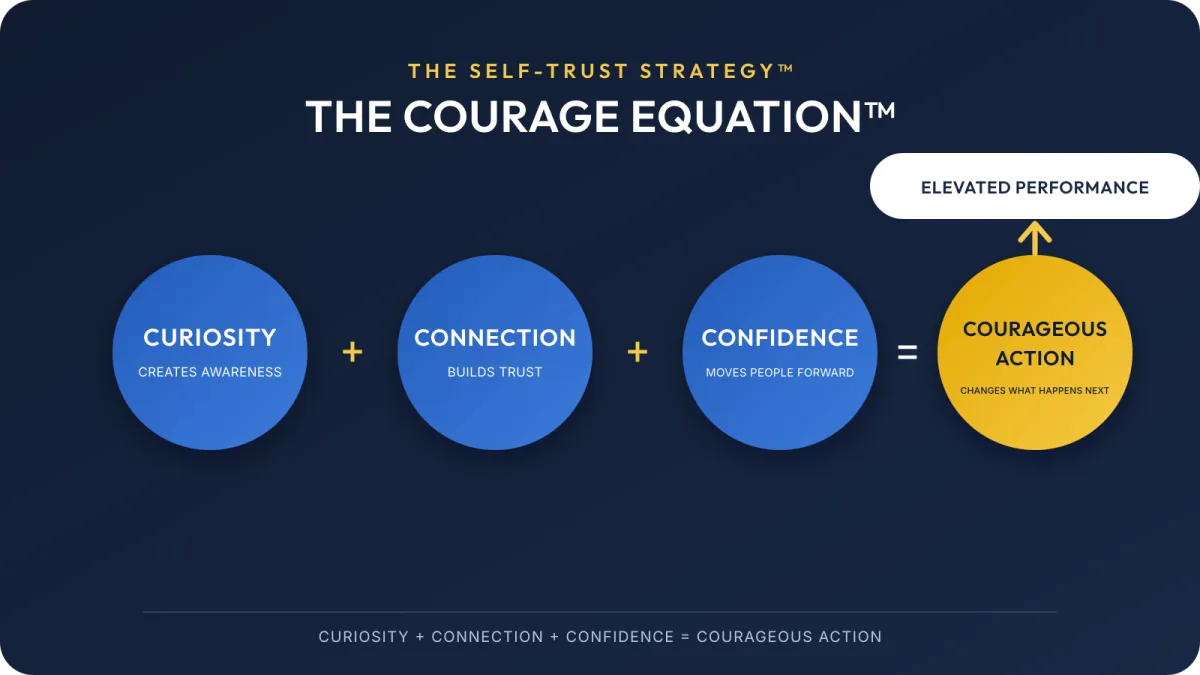 THE SELF-TRUST STRATEGY™
THE COURAGE EQUATION™

ELEVATED PERFORMANCE

CURIOSITY
CREATES AWARENESS

+

CONNECTION
BUILDS TRUST

+

CONFIDENCE
MOVES PEOPLE FORWARD

=

COURAGEOUS ACTION
CHANGES WHAT HAPPENS NEXT

CURIOSITY + CONNECTION + CONFIDENCE = COURAGEOUS ACTION